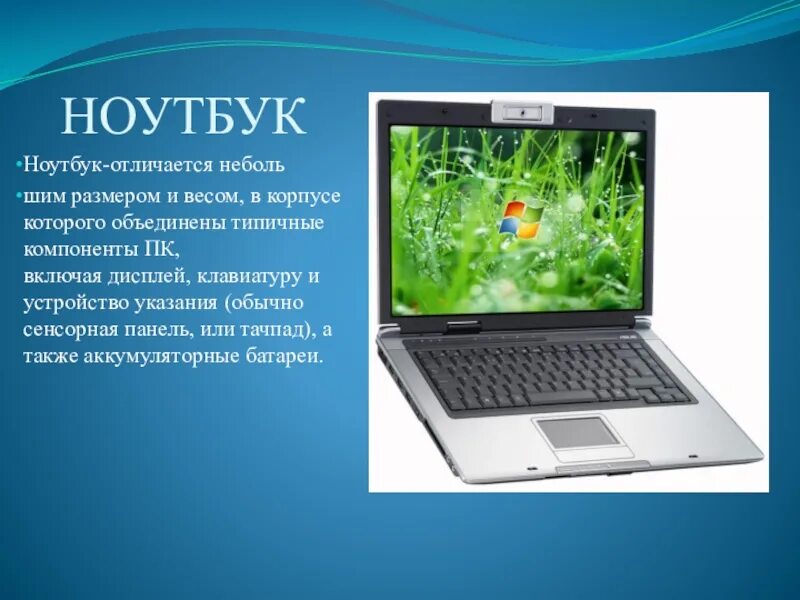 НОУТБУК

•Ноутбук-отличается неболь

•шим размером и весом, в корпусе которого объединены типичные компоненты ПК, включая дисплей, клавиатуру и устройство указания (обычно сенсорная панель, или тачпад), а также аккумуляторные батареи.